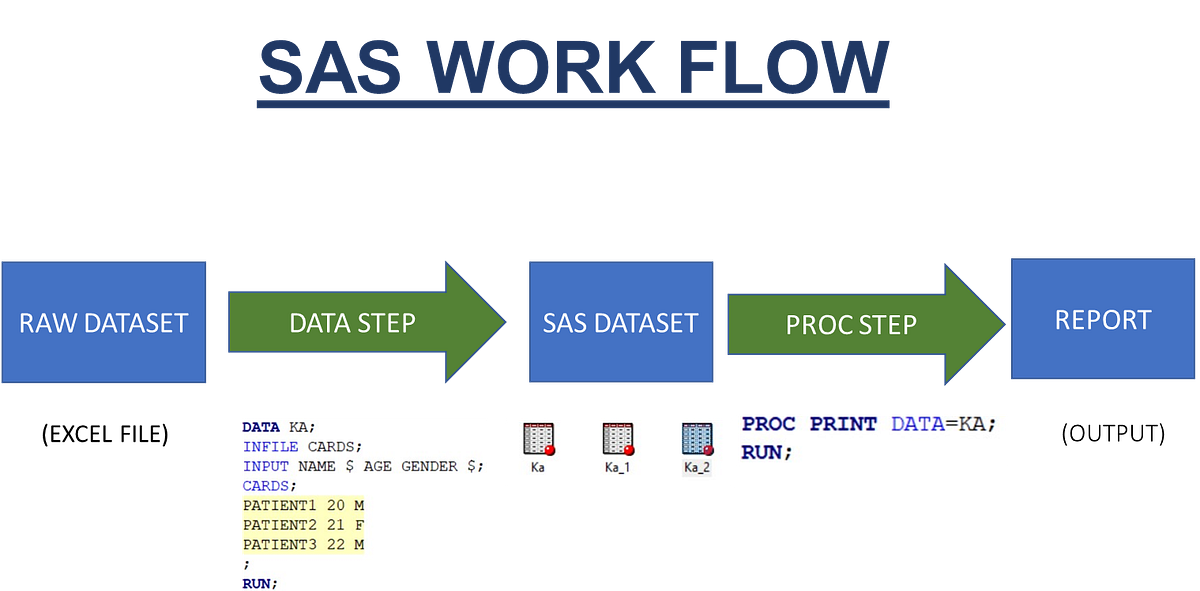 SAS WORK FLOW

RAW DATASET

DATA STEP

SAS DATASET

PROC STEP

REPORT

(EXCEL FILE)

DATA KA;
INFILE CARDS;
INPUT NAME $ AGE GENDER $;
CARDS;
PATIENT1 20 M
PATIENT2 21 F
PATIENT3 22 M
;
RUN;

Ka

Ka_1

Ka_2

PROC PRINT DATA=KA;
RUN;

(OUTPUT)